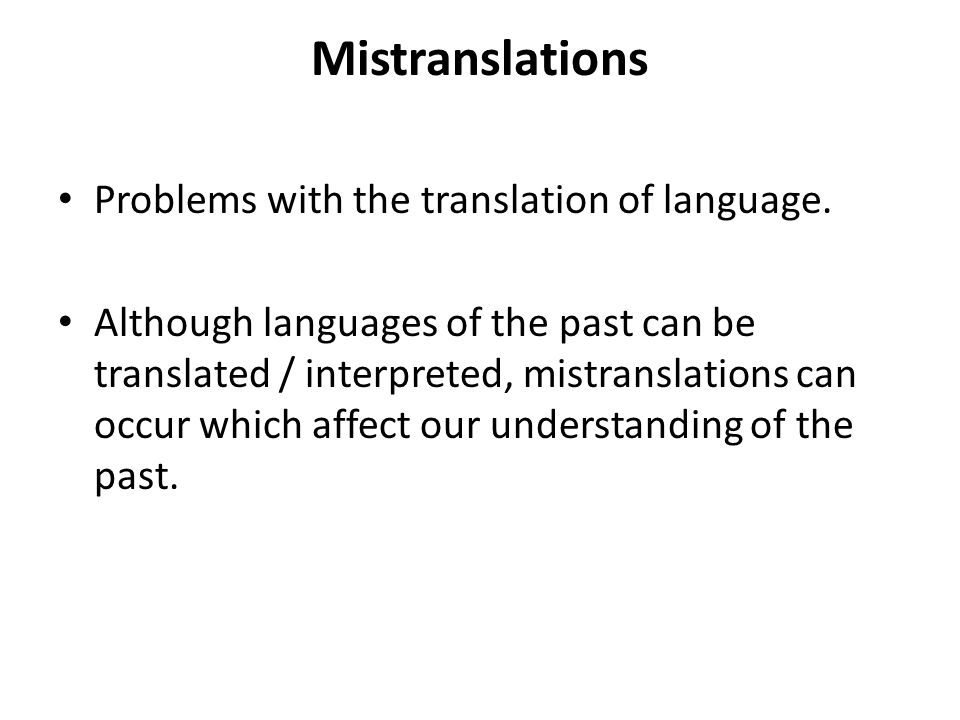 Mistranslations

• Problems with the translation of language.

• Although languages of the past can be translated / interpreted, mistranslations can occur which affect our understanding of the past.